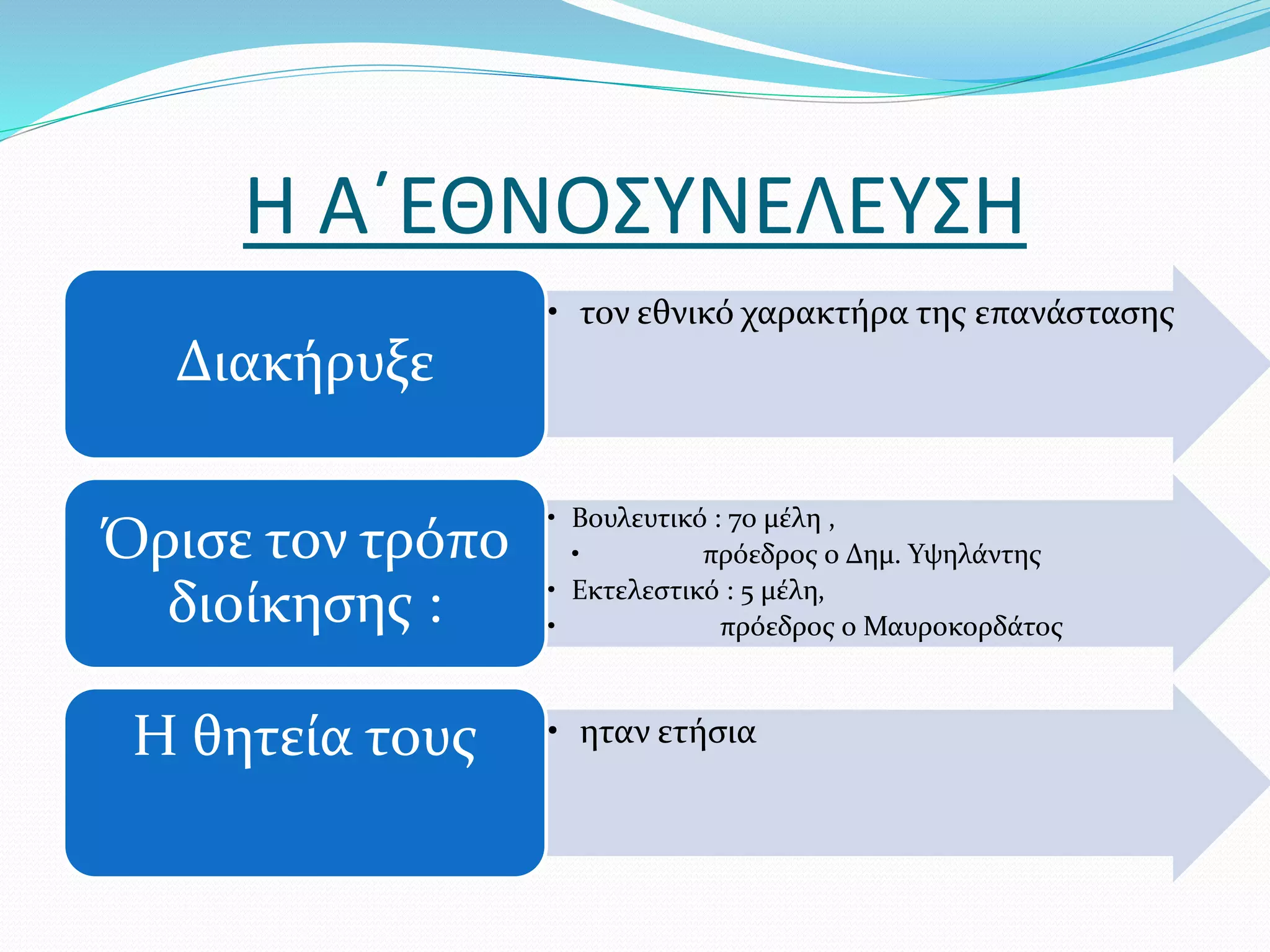 Η Α΄ΕΘΝΟΣΥΝΕΛΕΥΣΗ

Διακήρυξε

• τον εθνικό χαρακτήρα της επανάστασης

Όρισε τον τρόπο διοίκησης :

• Βουλευτικό : 70 μέλη ,
• πρόεδρος ο Δημ. Υψηλάντης
• Εκτελεστικό : 5 μέλη,
• πρόεδρος ο Μαυροκορδάτος

Η θητεία τους

• ηταν ετήσια